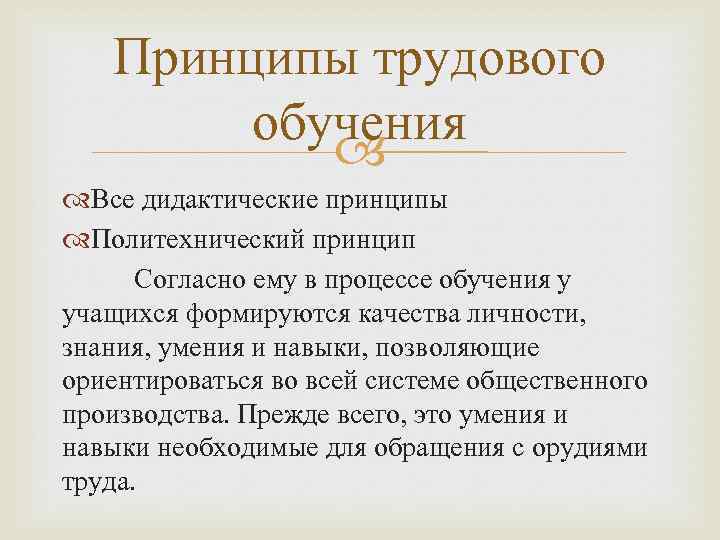 Принципы трудового обучения

Все дидактические принципы

Политехнический принцип

Согласно ему в процессе обучения у учащихся формируются качества личности, знания, умения и навыки, позволяющие ориентироваться во всей системе общественного производства. Прежде всего, это умения и навыки необходимые для обращения с орудиями труда.